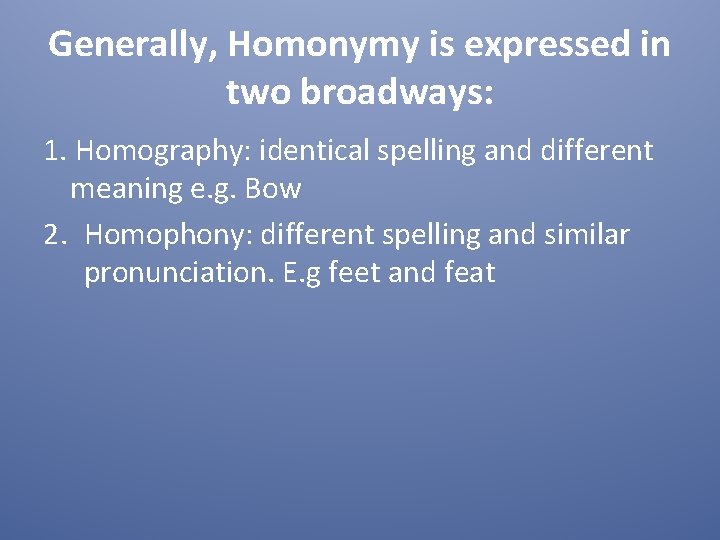 Generally, Homonymy is expressed in two broadways:

1. Homography: identical spelling and different meaning e.g. Bow

2. Homophony: different spelling and similar pronunciation. E.g feet and feat